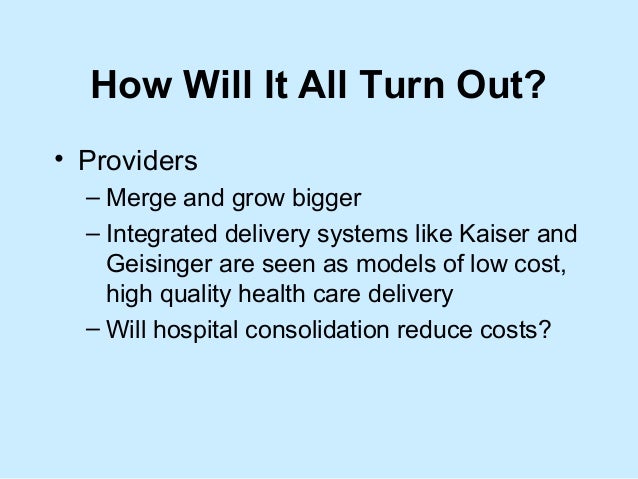 How Will It All Turn Out?

• Providers
– Merge and grow bigger
– Integrated delivery systems like Kaiser and Geisinger are seen as models of low cost, high quality health care delivery
– Will hospital consolidation reduce costs?